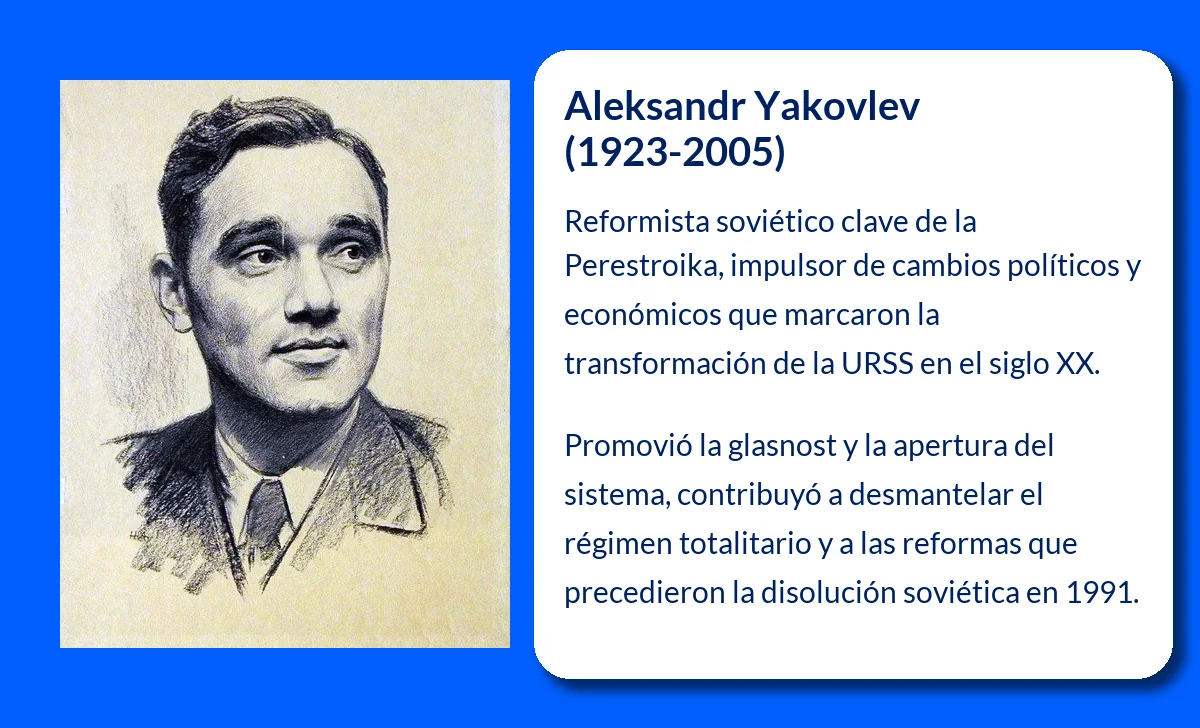 Aleksandr Yakovlev
(1923-2005)

Reformista soviético clave de la Perestroika, impulsor de cambios políticos y económicos que marcaron la transformación de la URSS en el siglo XX.

Promovió la glasnost y la apertura del sistema, contribuyó a desmantelar el régimen totalitario y a las reformas que precedieron la disolución soviética en 1991.